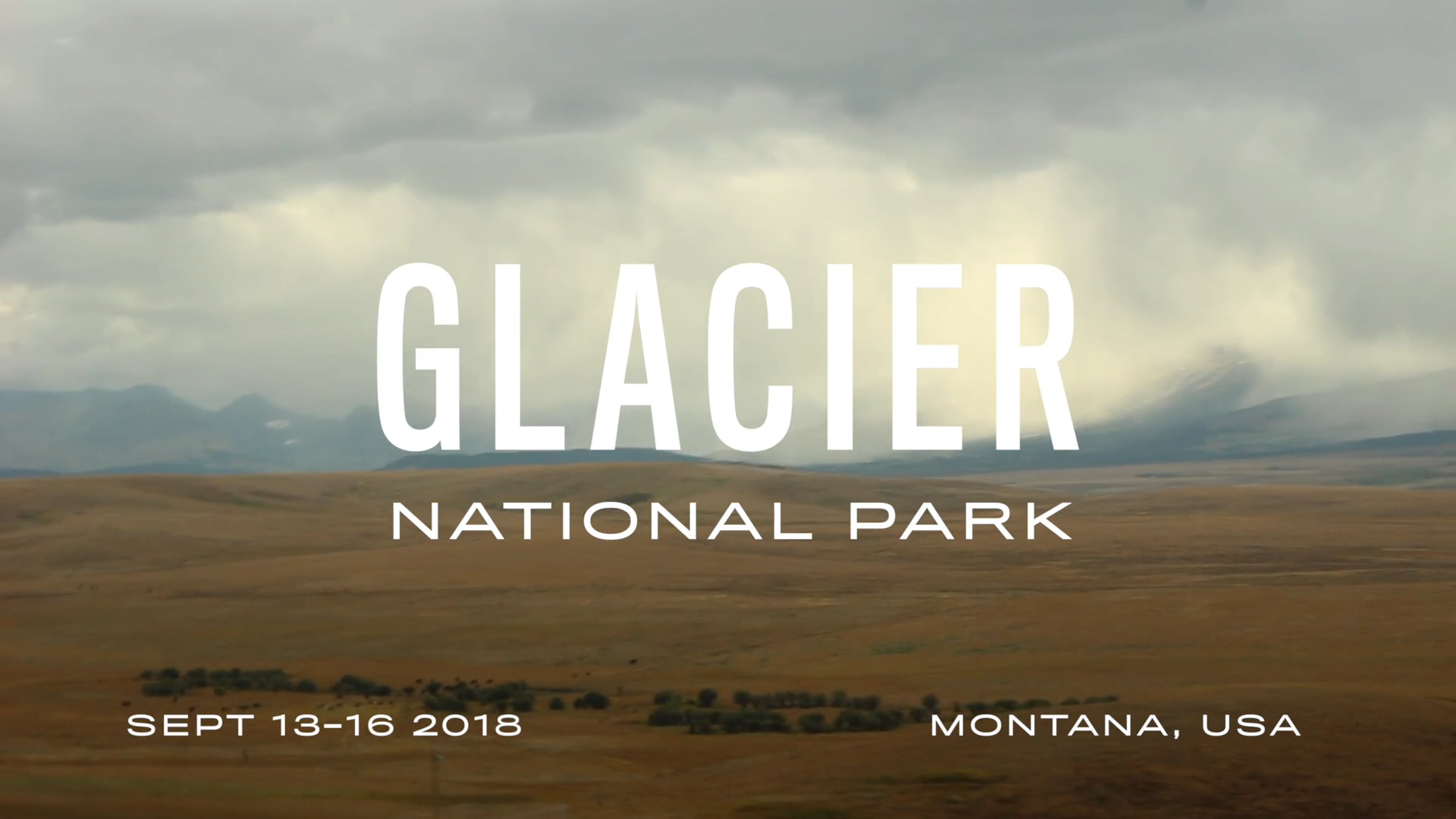 GLACIER
NATIONAL PARK

SEPT 13–16 2018

MONTANA, USA